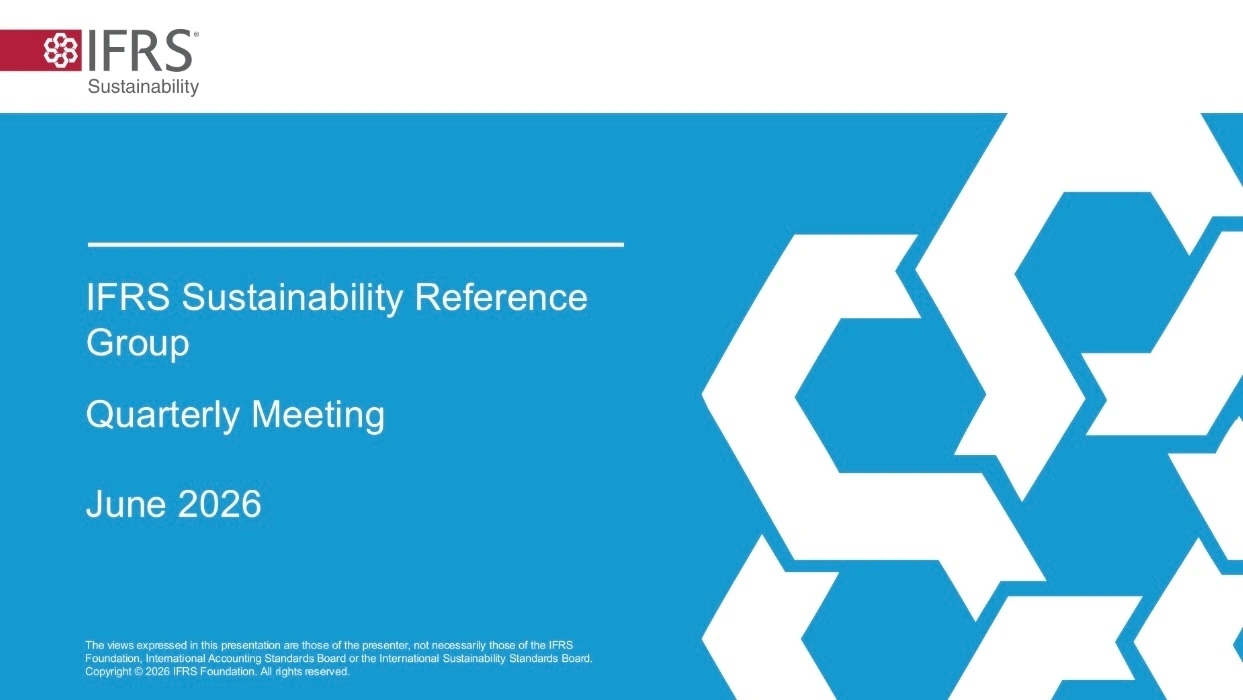 IFRS®
Sustainability

IFRS Sustainability Reference Group

Quarterly Meeting

June 2026

The views expressed in this presentation are those of the presenter, not necessarily those of the IFRS Foundation, International Accounting Standards Board or the International Sustainability Standards Board. Copyright © 2026 IFRS Foundation. All rights reserved.